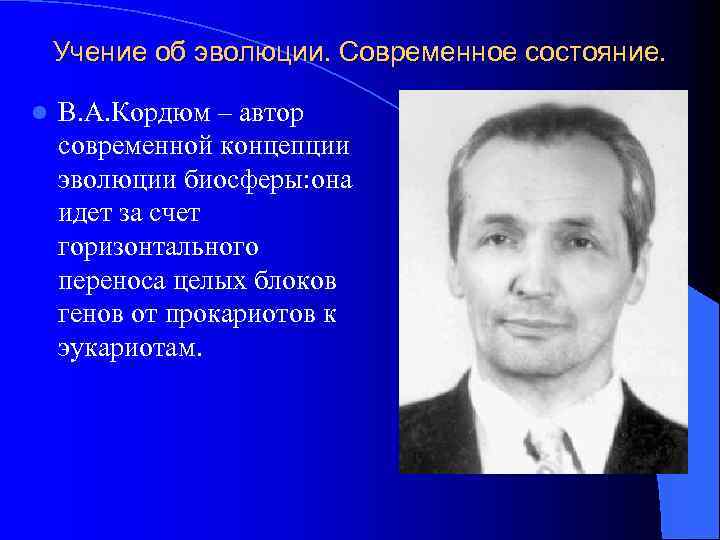 Учение об эволюции. Современное состояние.

В.А.Кордюм – автор современной концепции эволюции биосферы:она идет за счет горизонтального переноса целых блоков генов от прокариотов к эукариотам.